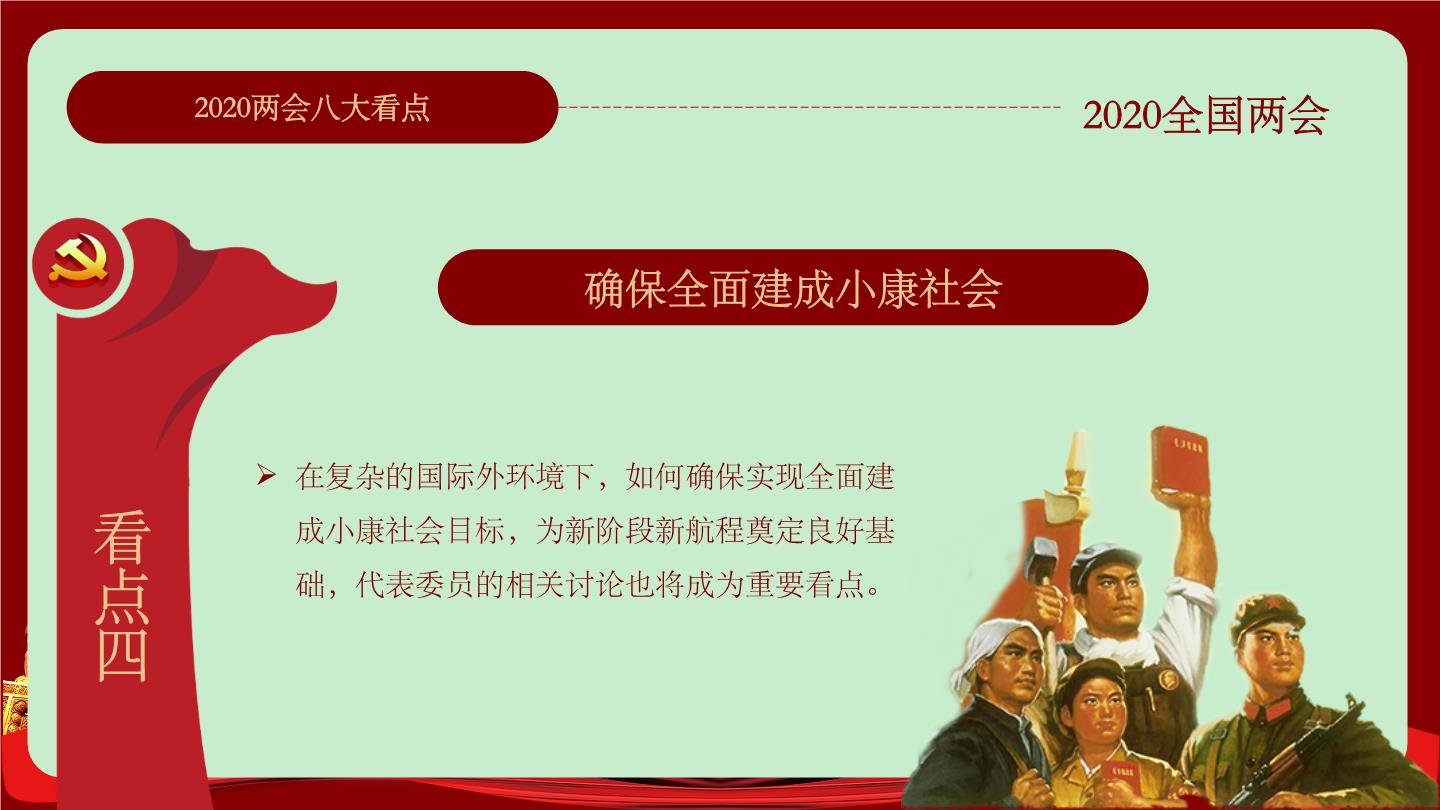 2020两会八大看点

2020全国两会

确保全面建成小康社会

看点四

➢ 在复杂的国际外环境下，如何确保实现全面建成小康社会目标，为新阶段新航程奠定良好基础，代表委员的相关讨论也将成为重要看点。